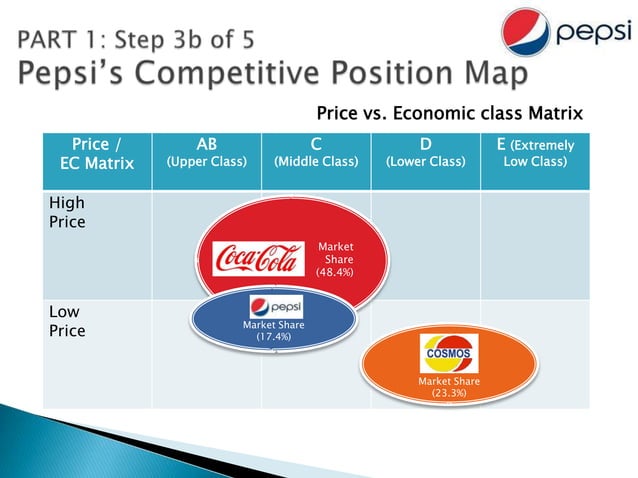 PART 1: Step 3b of 5
Pepsi's Competitive Position Map

pepsi

Price vs. Economic class Matrix

| Price / EC Matrix | AB (Upper Class) | C (Middle Class) | D (Lower Class) | E (Extremely Low Class) |
|---|---|---|---|---|
| High Price | | | | |
| Low Price | | | | |

Coca-Cola Market Share (48.4%)

pepsi Market Share (17.4%)

COSMOS Market Share (23.3%)